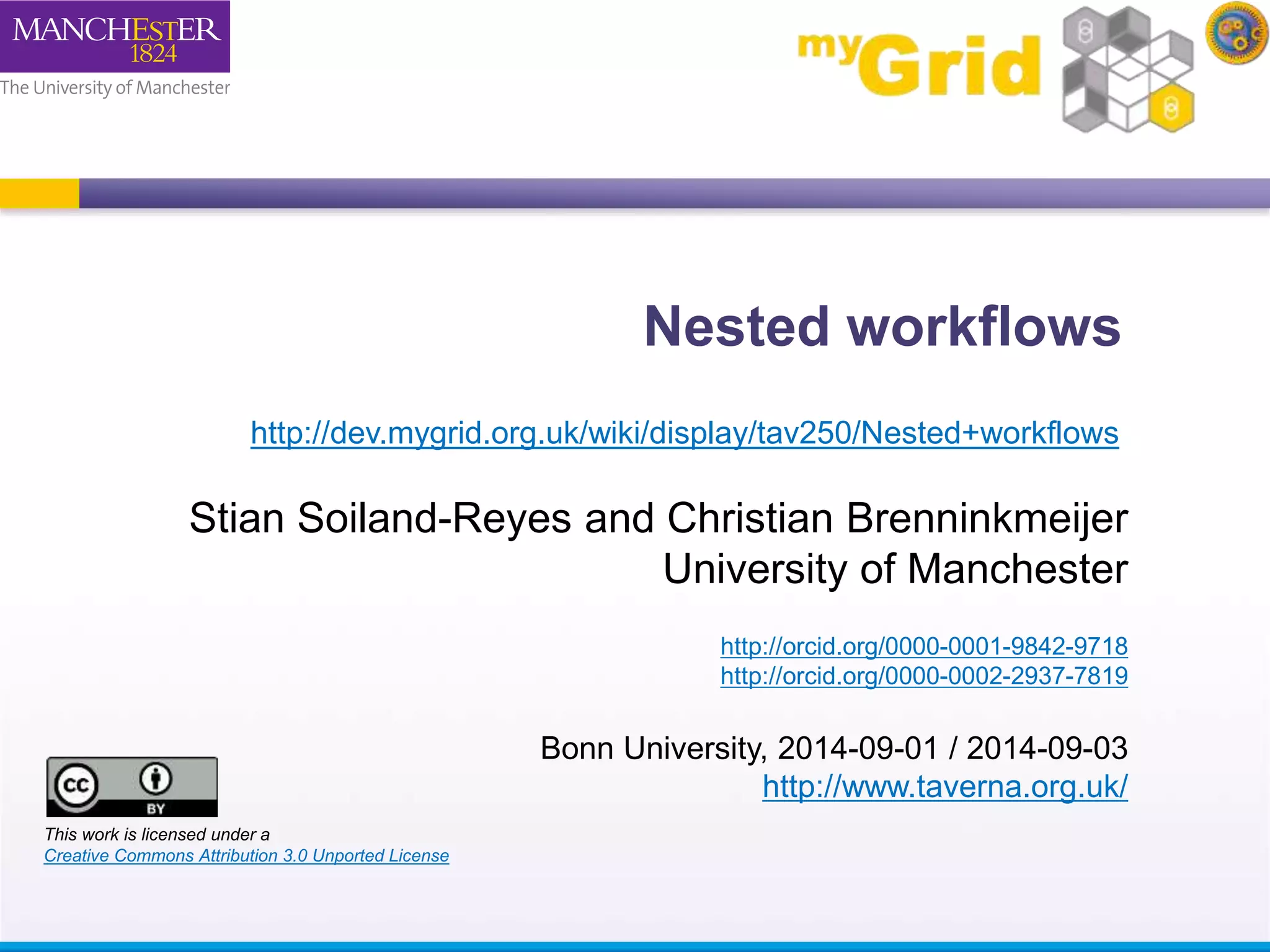 MANCHESTER
1824
The University of Manchester

myGrid

Nested workflows

http://dev.mygrid.org.uk/wiki/display/tav250/Nested+workflows

Stian Soiland-Reyes and Christian Brenninkmeijer
University of Manchester

http://orcid.org/0000-0001-9842-9718
http://orcid.org/0000-0002-2937-7819

Bonn University, 2014-09-01 / 2014-09-03
http://www.taverna.org.uk/

cc BY

This work is licensed under a
Creative Commons Attribution 3.0 Unported License